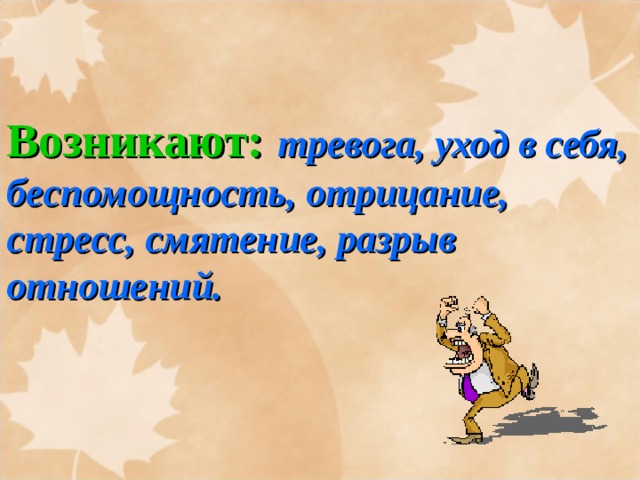 Возникают: тревога, уход в себя, беспомощность, отрицание, стресс, смятение, разрыв отношений.